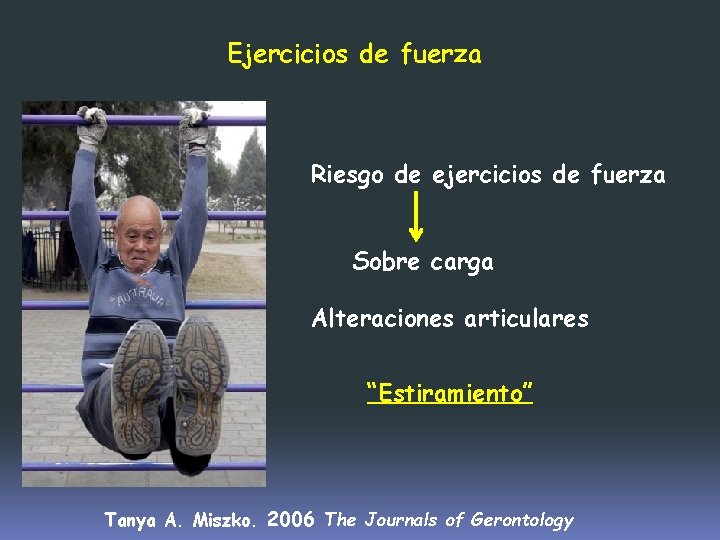 Ejercicios de fuerza

AUSTRALIA

Riesgo de ejercicios de fuerza

Sobre carga

Alteraciones articulares

"Estiramiento"

Tanya A. Miszko. 2006 The Journals of Gerontology